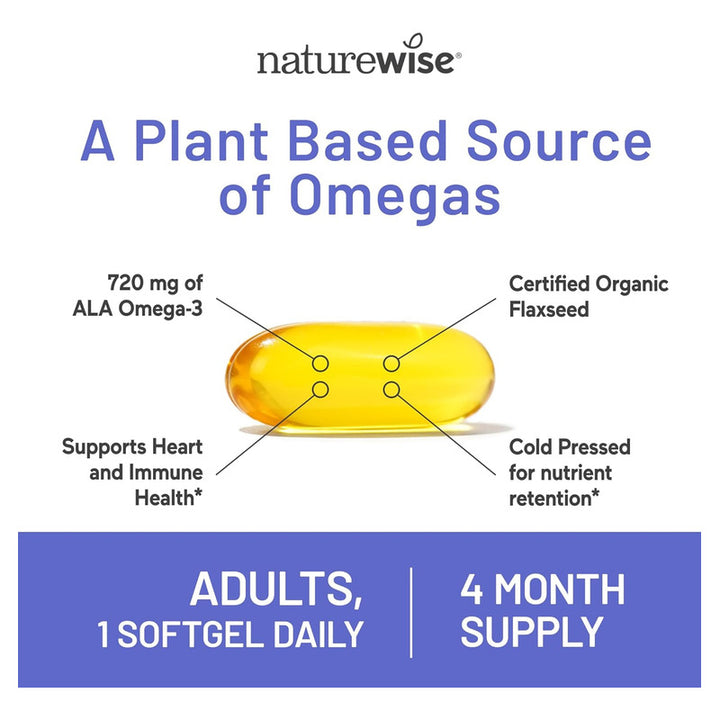 naturewise®

A Plant Based Source of Omegas

720 mg of ALA Omega-3

Certified Organic Flaxseed

Supports Heart and Immune Health*

Cold Pressed for nutrient retention*

ADULTS, 1 SOFTGEL DAILY

4 MONTH SUPPLY